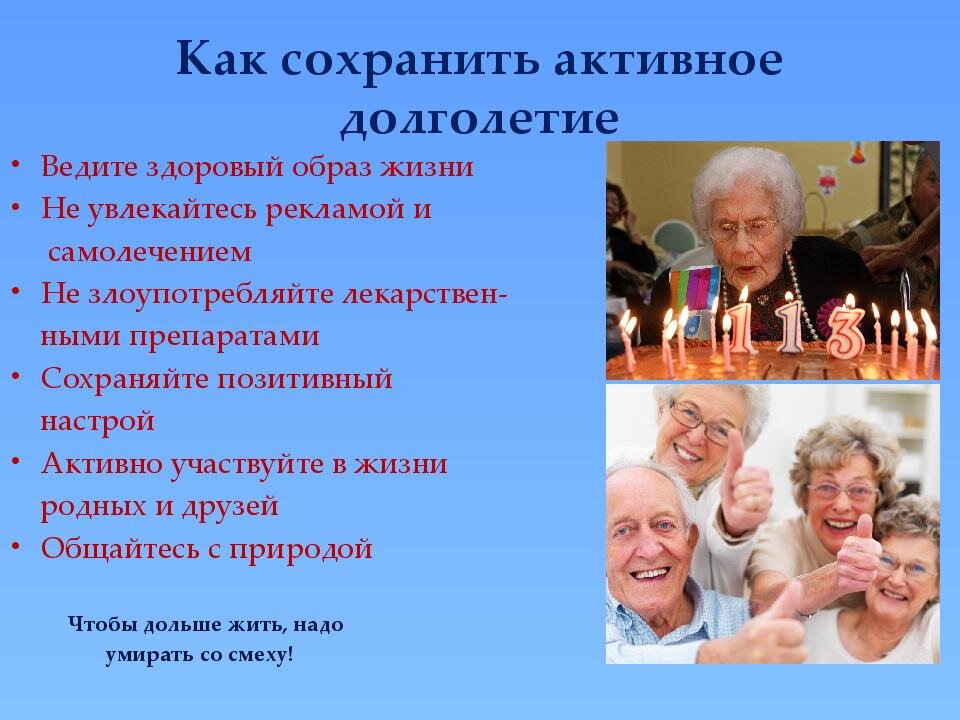 Как сохранить активное долголетие

• Ведите здоровый образ жизни
• Не увлекайтесь рекламой и самолечением
• Не злоупотребляйте лекарственными препаратами
• Сохраняйте позитивный настрой
• Активно участвуйте в жизни родных и друзей
• Общайтесь с природой

Чтобы дольше жить, надо умирать со смеху!

113